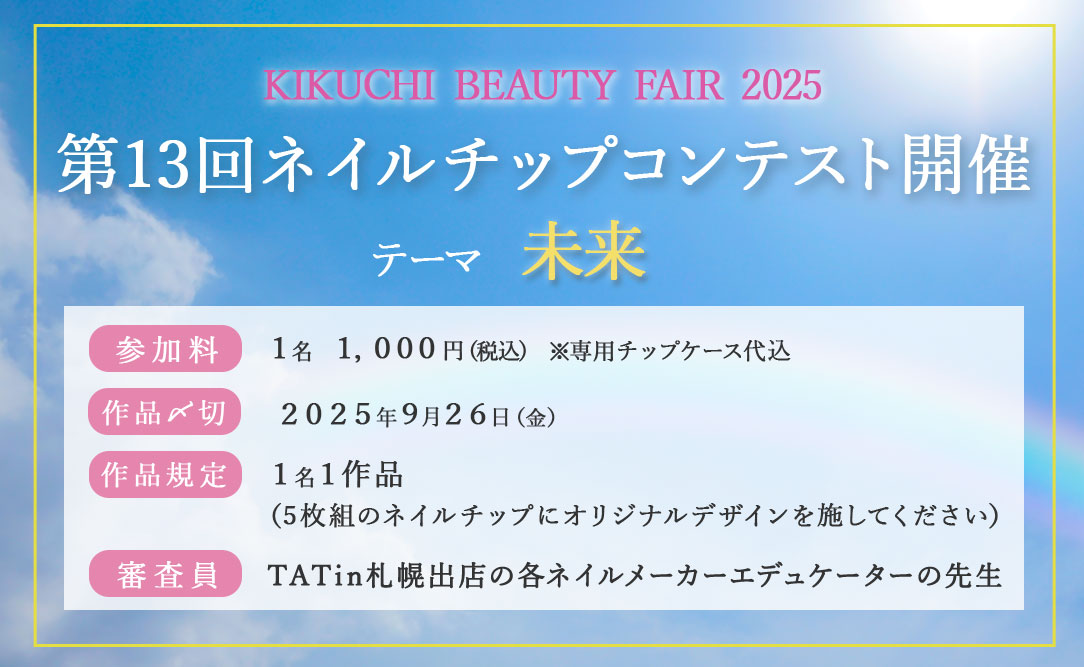 KIKUCHI BEAUTY FAIR 2025

第13回ネイルチップコンテスト開催

テーマ　未来

参加料　1名　1，000円(税込)　※専用チップケース代込

作品〆切　2025年9月26日(金)

作品規定　1名1作品
(5枚組のネイルチップにオリジナルデザインを施してください)

審査員　TATin札幌出店の各ネイルメーカーエデュケーターの先生